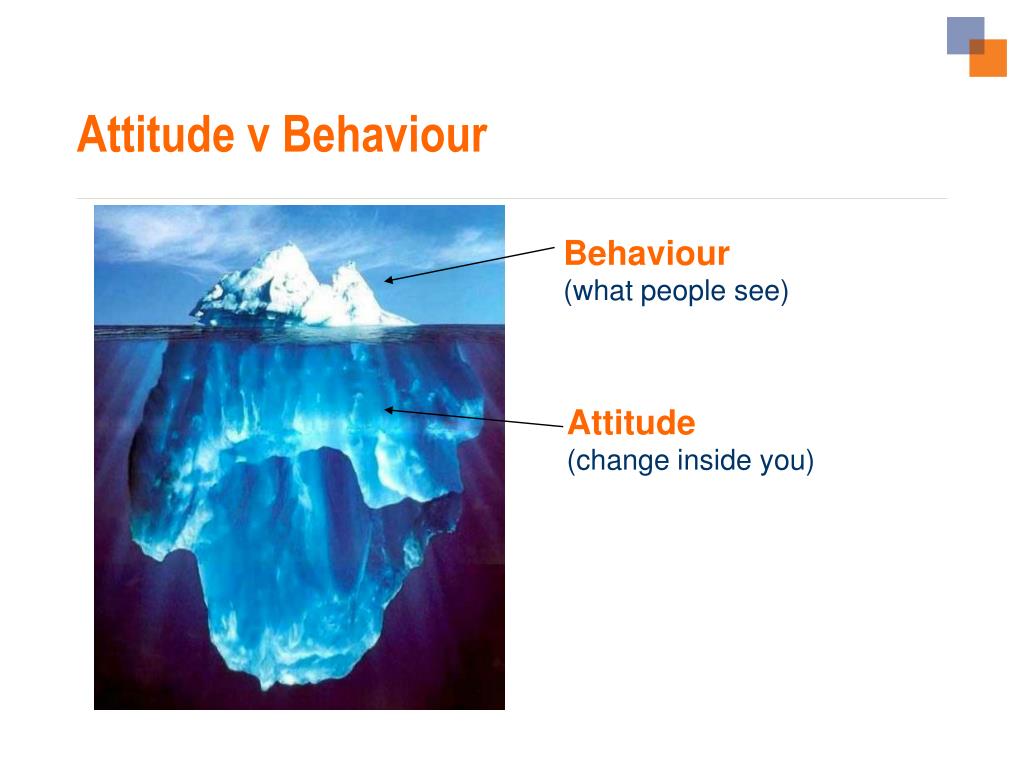 Attitude v Behaviour

Behaviour
(what people see)

Attitude
(change inside you)